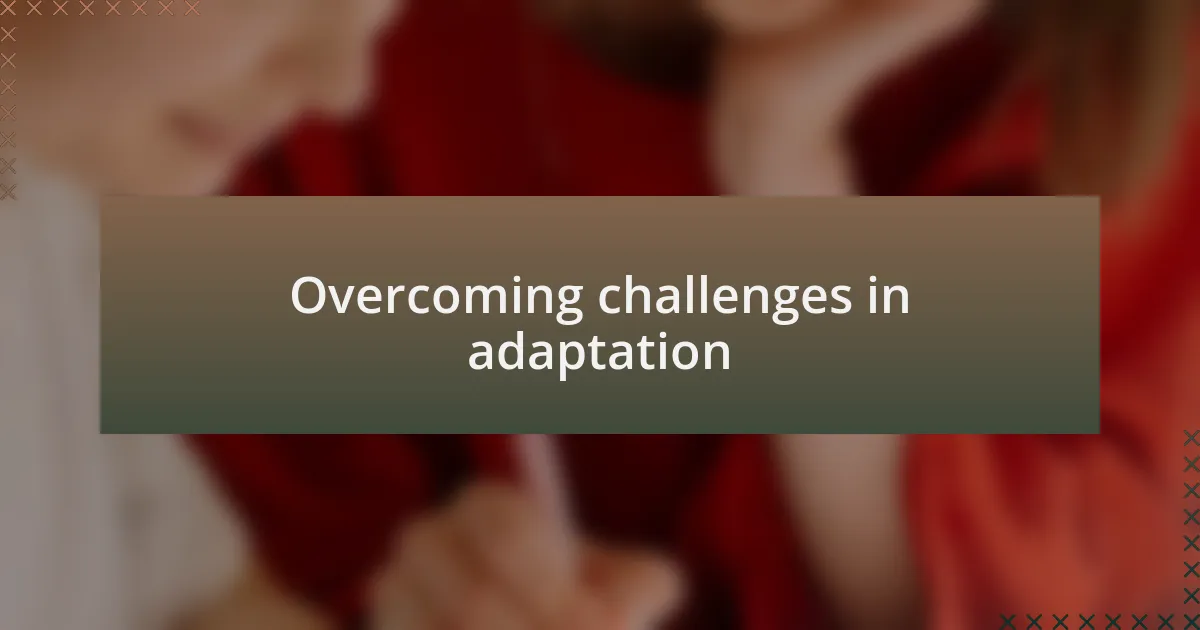 Overcoming challenges in adaptation